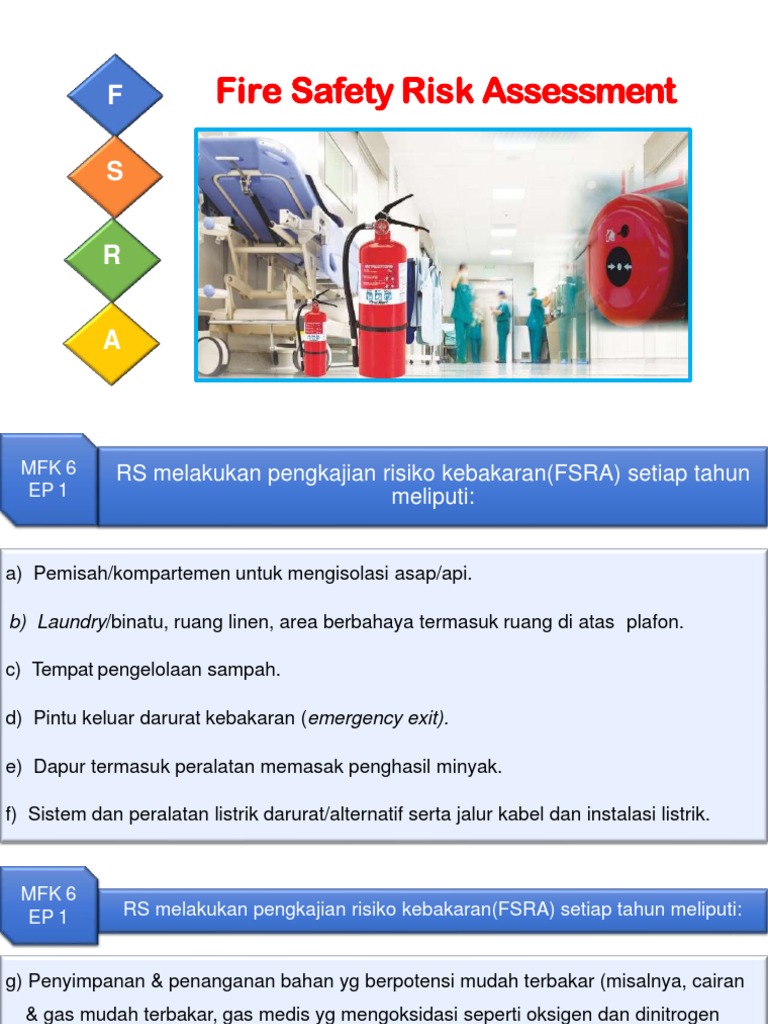 F
S
R
A

Fire Safety Risk Assessment

MFK 6
EP 1

RS melakukan pengkajian risiko kebakaran(FSRA) setiap tahun meliputi:

a) Pemisah/kompartemen untuk mengisolasi asap/api.

b) Laundry/binatu, ruang linen, area berbahaya termasuk ruang di atas plafon.

c) Tempat pengelolaan sampah.

d) Pintu keluar darurat kebakaran (emergency exit).

e) Dapur termasuk peralatan memasak penghasil minyak.

f) Sistem dan peralatan listrik darurat/alternatif serta jalur kabel dan instalasi listrik.

MFK 6
EP 1

RS melakukan pengkajian risiko kebakaran(FSRA) setiap tahun meliputi:

g) Penyimpanan & penanganan bahan yg berpotensi mudah terbakar (misalnya, cairan & gas mudah terbakar, gas medis yg mengoksidasi seperti oksigen dan dinitrogen